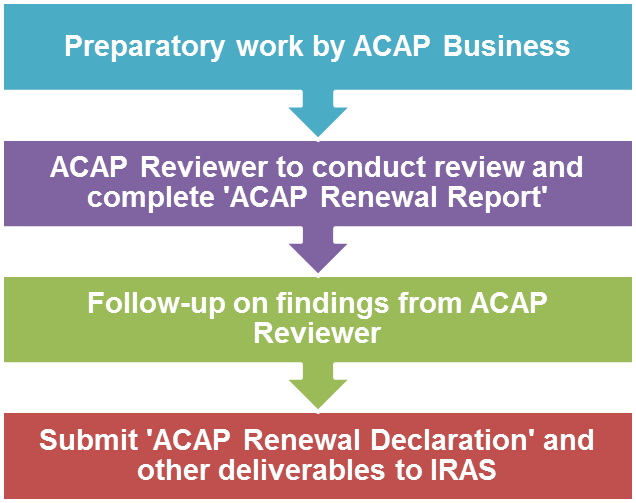 Preparatory work by ACAP Business

ACAP Reviewer to conduct review and complete 'ACAP Renewal Report'

Follow-up on findings from ACAP Reviewer

Submit 'ACAP Renewal Declaration' and other deliverables to IRAS